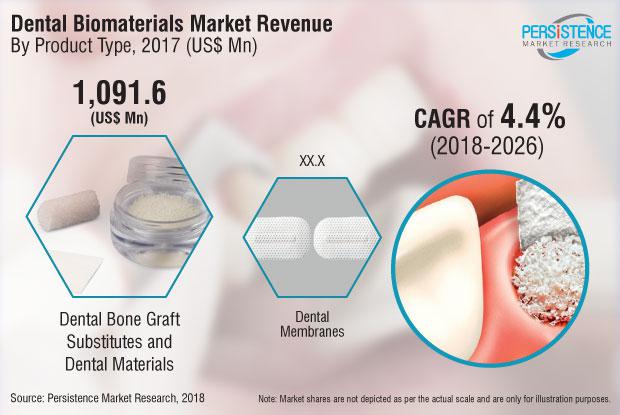 Dental Biomaterials Market Revenue
By Product Type, 2017 (US$ Mn)

PERSISTENCE
MARKET RESEARCH

1,091.6
(US$ Mn)

Dental Bone Graft Substitutes and Dental Materials

XX.X

Dental Membranes

CAGR of 4.4%
(2018-2026)

Source: Persistence Market Research, 2018

Note: Market shares are not depicted as per the actual scale and are only for illustration purposes.